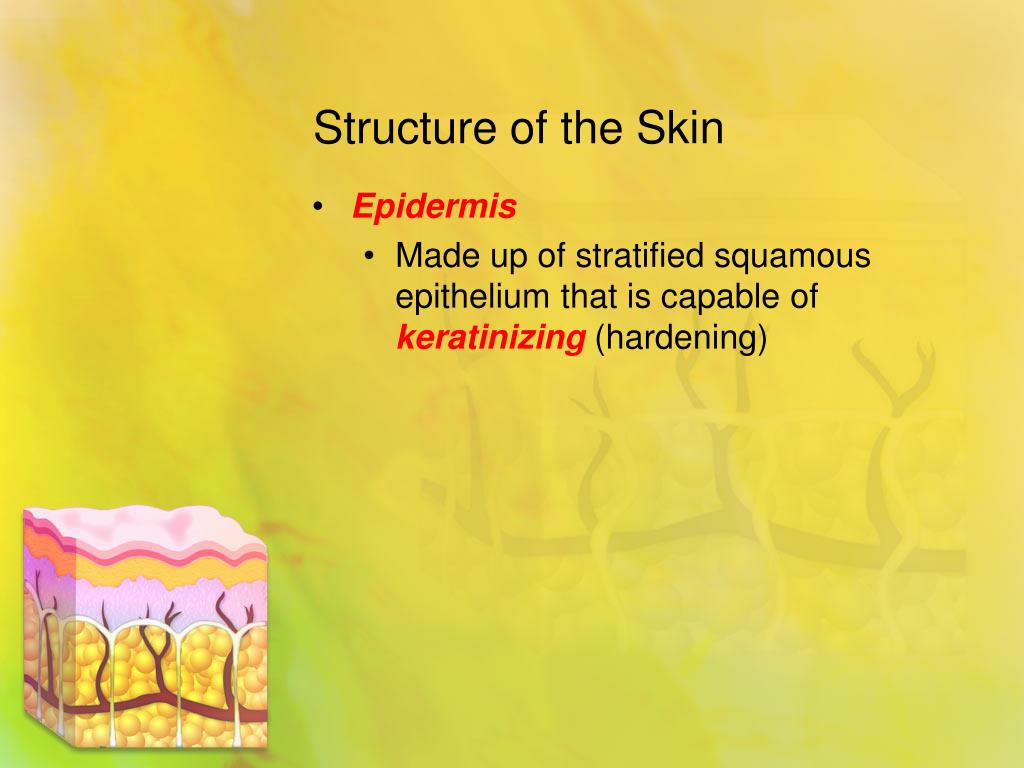 Structure of the Skin

• Epidermis

• Made up of stratified squamous epithelium that is capable of keratinizing (hardening)